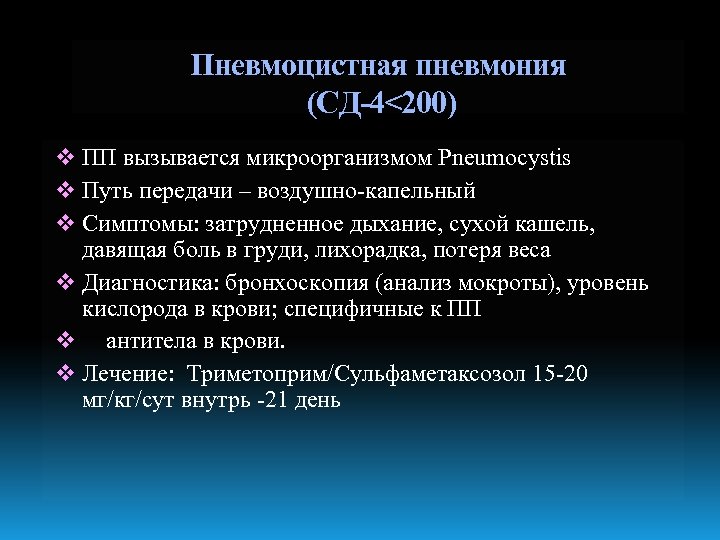 Пневмоцистная пневмония
(СД-4<200)

❖ ПП вызывается микроорганизмом Pneumocystis
❖ Путь передачи – воздушно-капельный
❖ Симптомы: затрудненное дыхание, сухой кашель, давящая боль в груди, лихорадка, потеря веса
❖ Диагностика: бронхоскопия (анализ мокроты), уровень кислорода в крови; специфичные к ПП
❖ антитела в крови.
❖ Лечение: Триметоприм/Сульфаметаксозол 15-20 мг/кг/сут внутрь -21 день